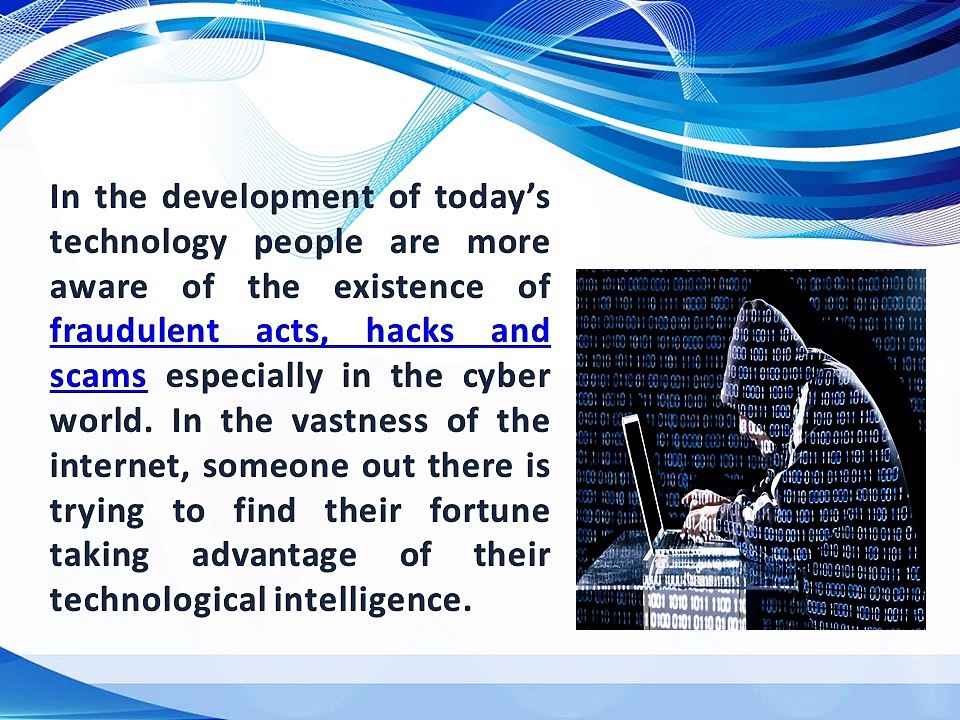 In the development of today’s technology people are more aware of the existence of fraudulent acts, hacks and scams especially in the cyber world. In the vastness of the internet, someone out there is trying to find their fortune taking advantage of their technological intelligence.